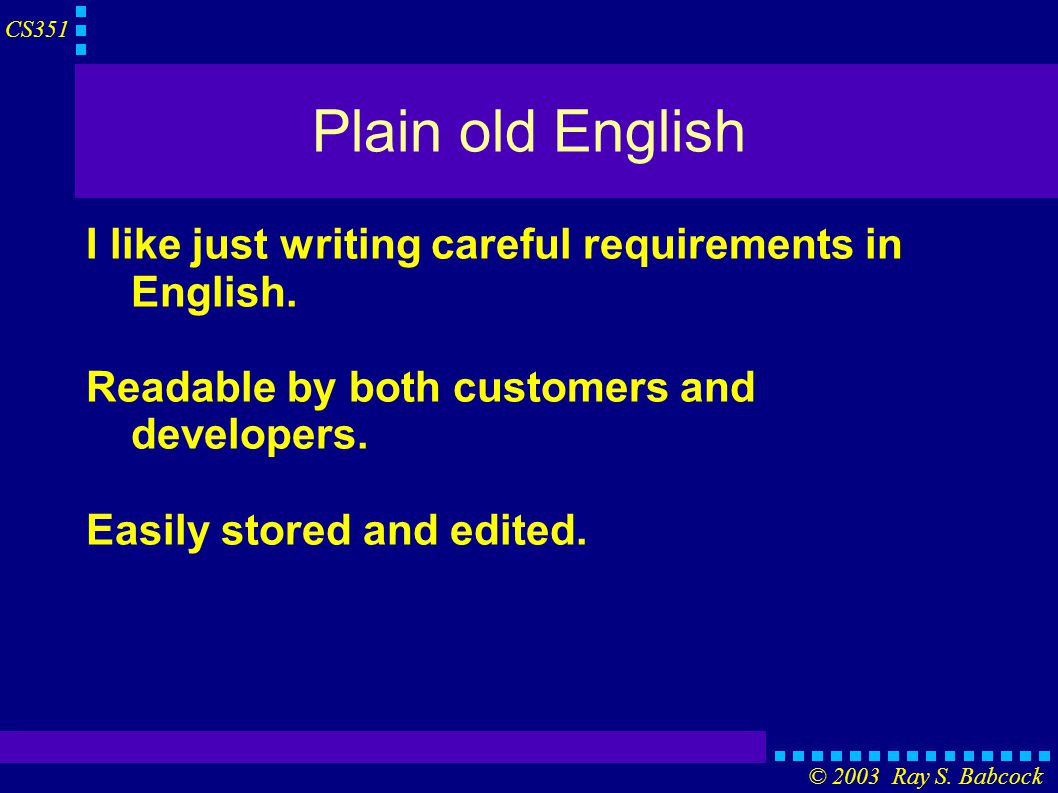 CS351

Plain old English

I like just writing careful requirements in English.

Readable by both customers and developers.

Easily stored and edited.

© 2003 Ray S. Babcock